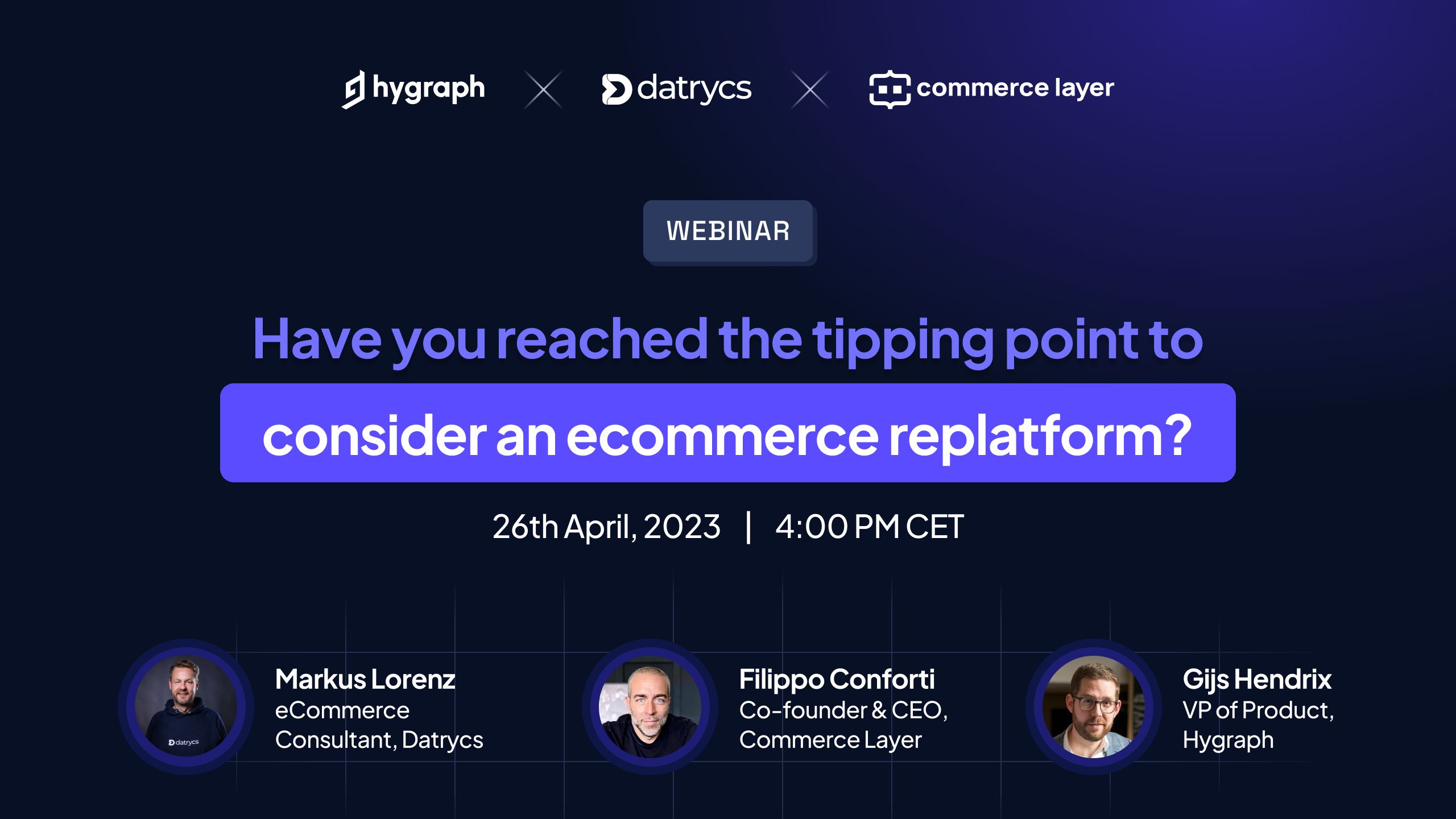 hygraph × datrycs × commerce layer

WEBINAR

Have you reached the tipping point to consider an ecommerce replatform?

26th April, 2023 | 4:00 PM CET

datrycs

Markus Lorenz
eCommerce Consultant, Datrycs

Filippo Conforti
Co-founder & CEO, Commerce Layer

Gijs Hendrix
VP of Product, Hygraph